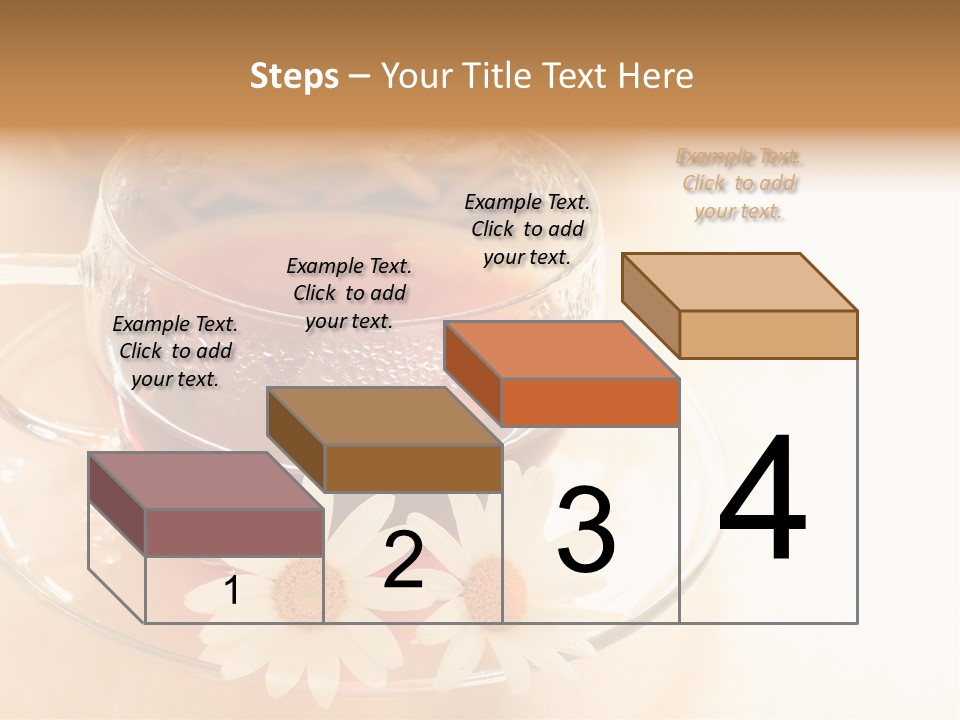 Steps – Your Title Text Here

Example Text. Click to add your text.

Example Text. Click to add your text.

Example Text. Click to add your text.

Example Text. Click to add your text.

1

2

3

4